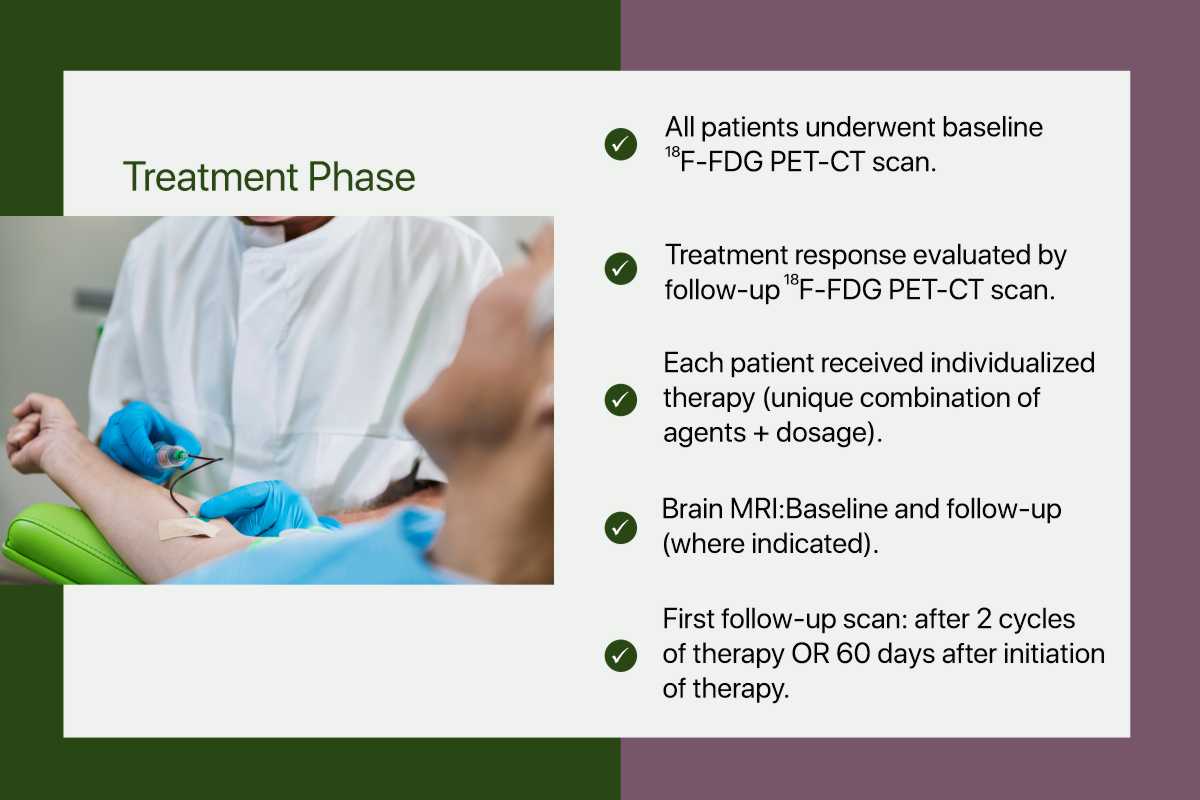 Treatment Phase

All patients underwent baseline $^{18}$F-FDG PET-CT scan.

Treatment response evaluated by follow-up $^{18}$F-FDG PET-CT scan.

Each patient received individualized therapy (unique combination of agents + dosage).

Brain MRI:Baseline and follow-up (where indicated).

First follow-up scan: after 2 cycles of therapy OR 60 days after initiation of therapy.